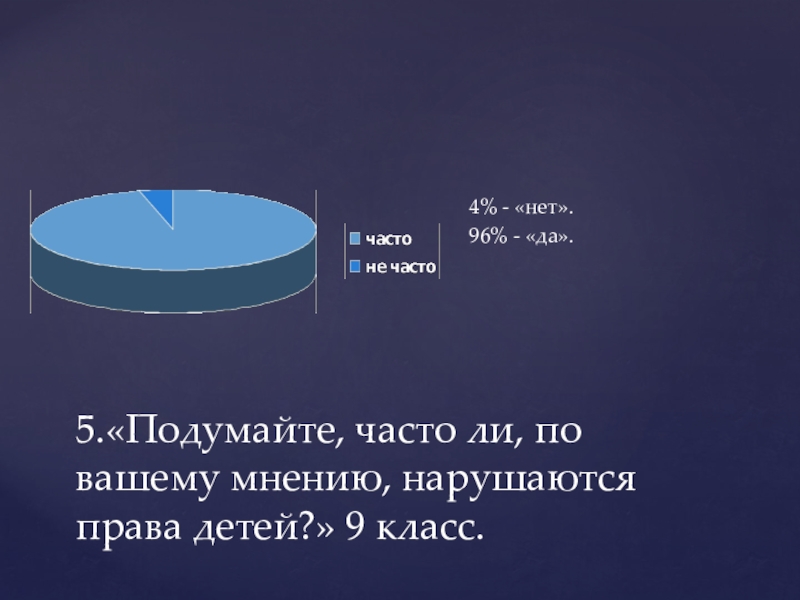 часто
не часто

4% - «нет».
96% - «да».

5.«Подумайте, часто ли, по вашему мнению, нарушаются права детей?» 9 класс.